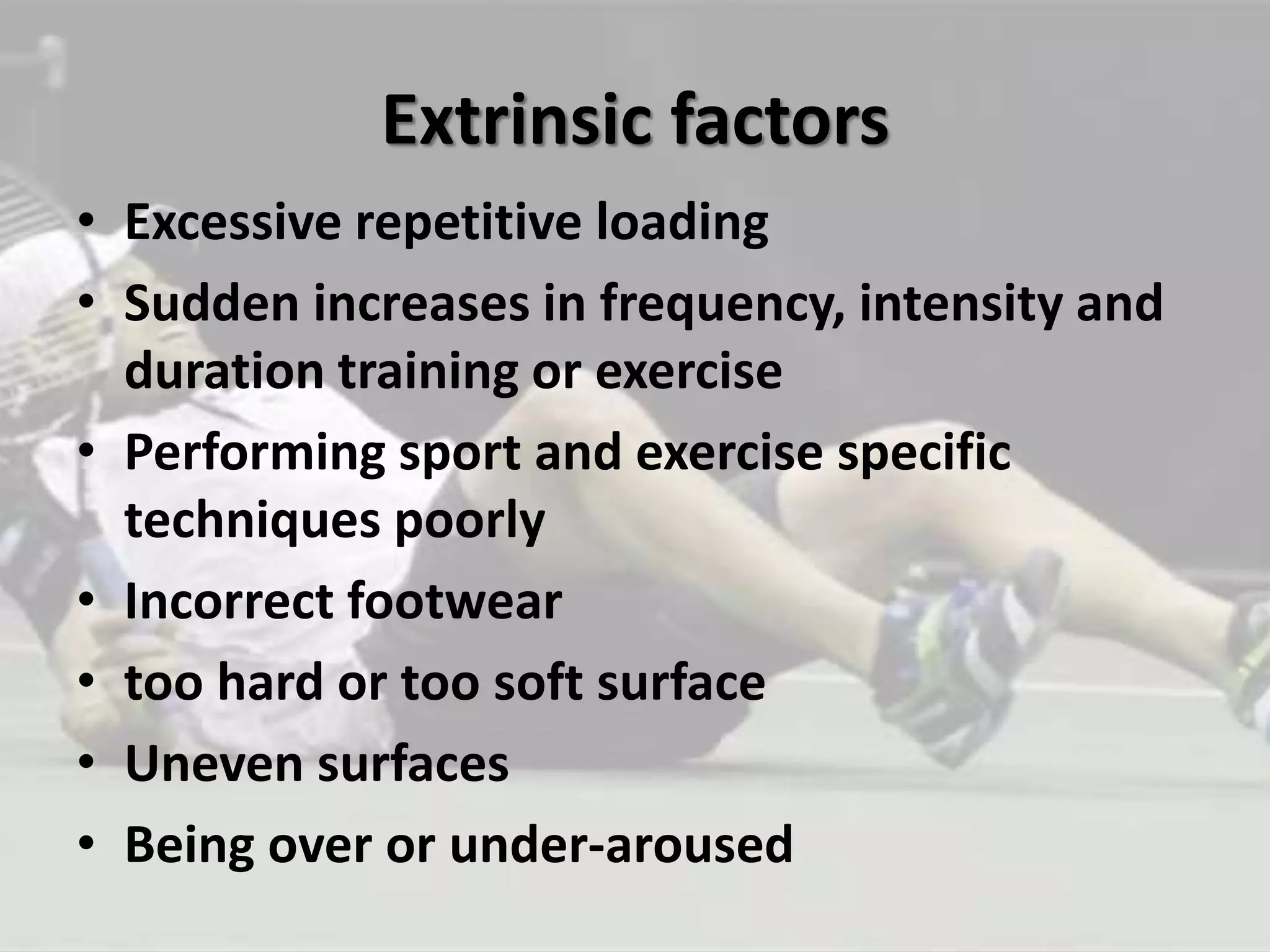 Extrinsic factors

• Excessive repetitive loading
• Sudden increases in frequency, intensity and duration training or exercise
• Performing sport and exercise specific techniques poorly
• Incorrect footwear
• too hard or too soft surface
• Uneven surfaces
• Being over or under-aroused